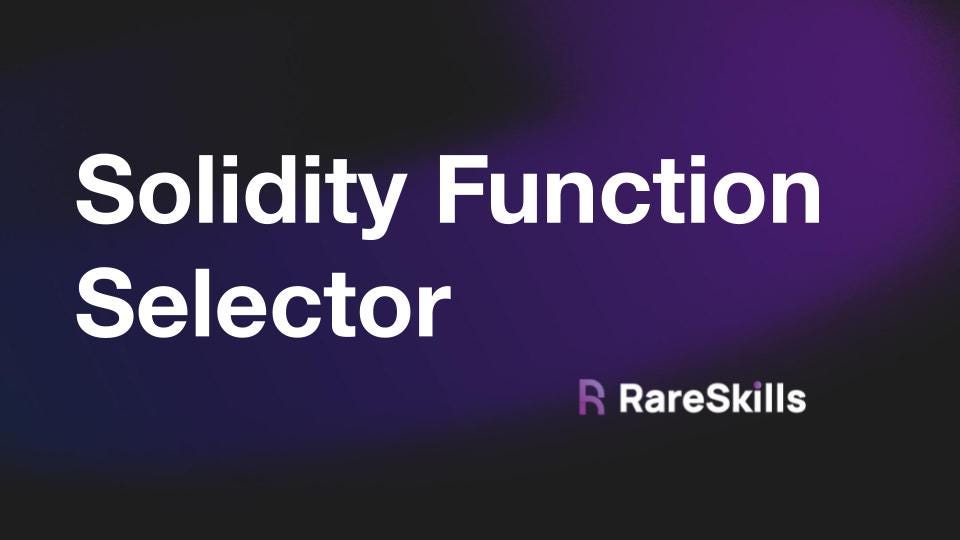 Solidity Function Selector

RareSkills